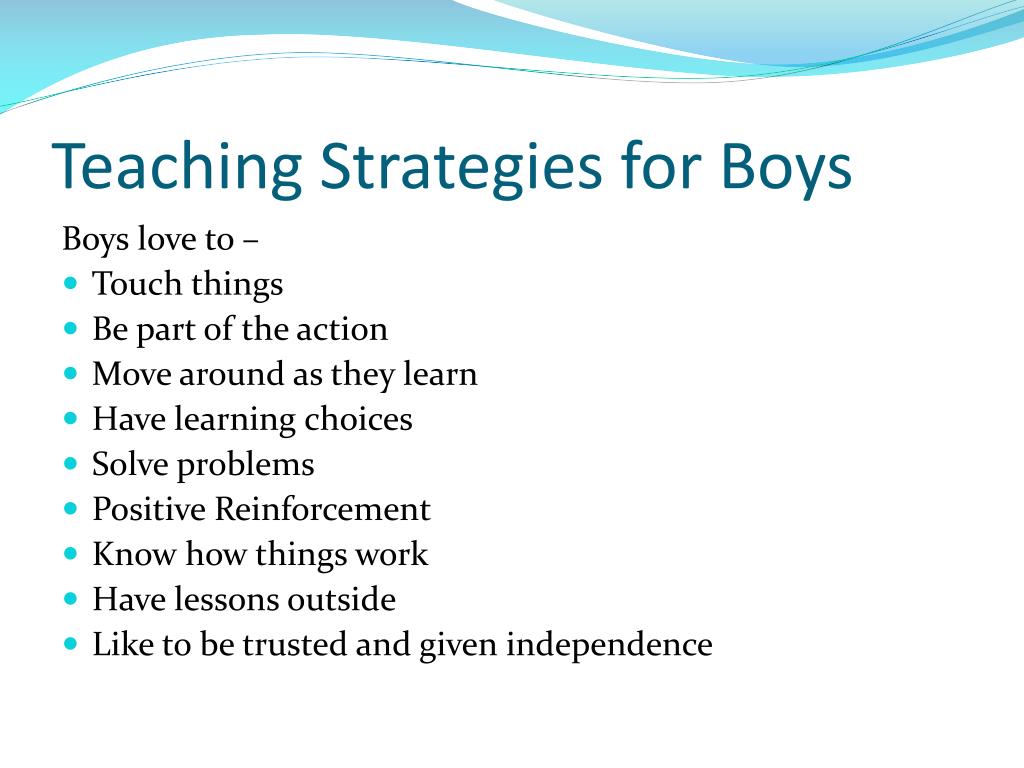 Teaching Strategies for Boys

Boys love to –

- Touch things
- Be part of the action
- Move around as they learn
- Have learning choices
- Solve problems
- Positive Reinforcement
- Know how things work
- Have lessons outside
- Like to be trusted and given independence